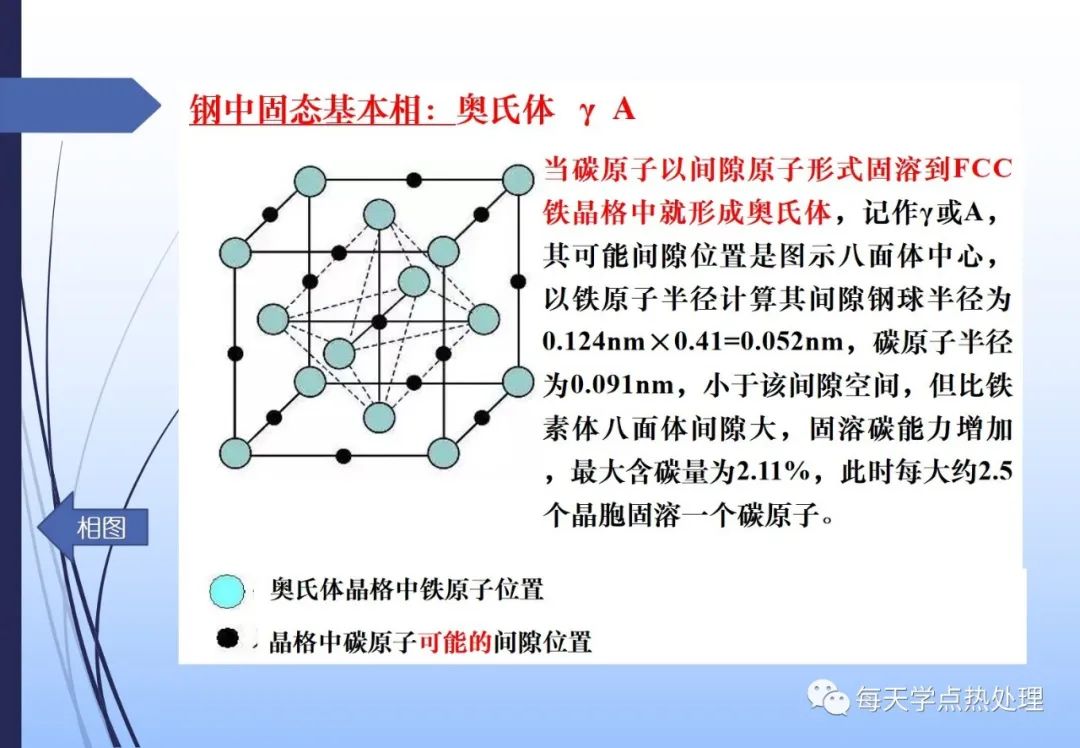 钢中固态基本相：奥氏体　γ A

当碳原子以间隙原子形式固溶到FCC铁晶格中就形成奥氏体，记作γ或A，其可能间隙位置是图示八面体中心，以铁原子半径计算其间隙钢球半径为0.124nm×0.41=0.052nm，碳原子半径为0.091nm，小于该间隙空间，但比铁素体八面体间隙大，固溶碳能力增加，最大含碳量为2.11%，此时每大约2.5个晶胞固溶一个碳原子。

相图

奥氏体晶格中铁原子位置

晶格中碳原子可能的间隙位置

每天学点热处理